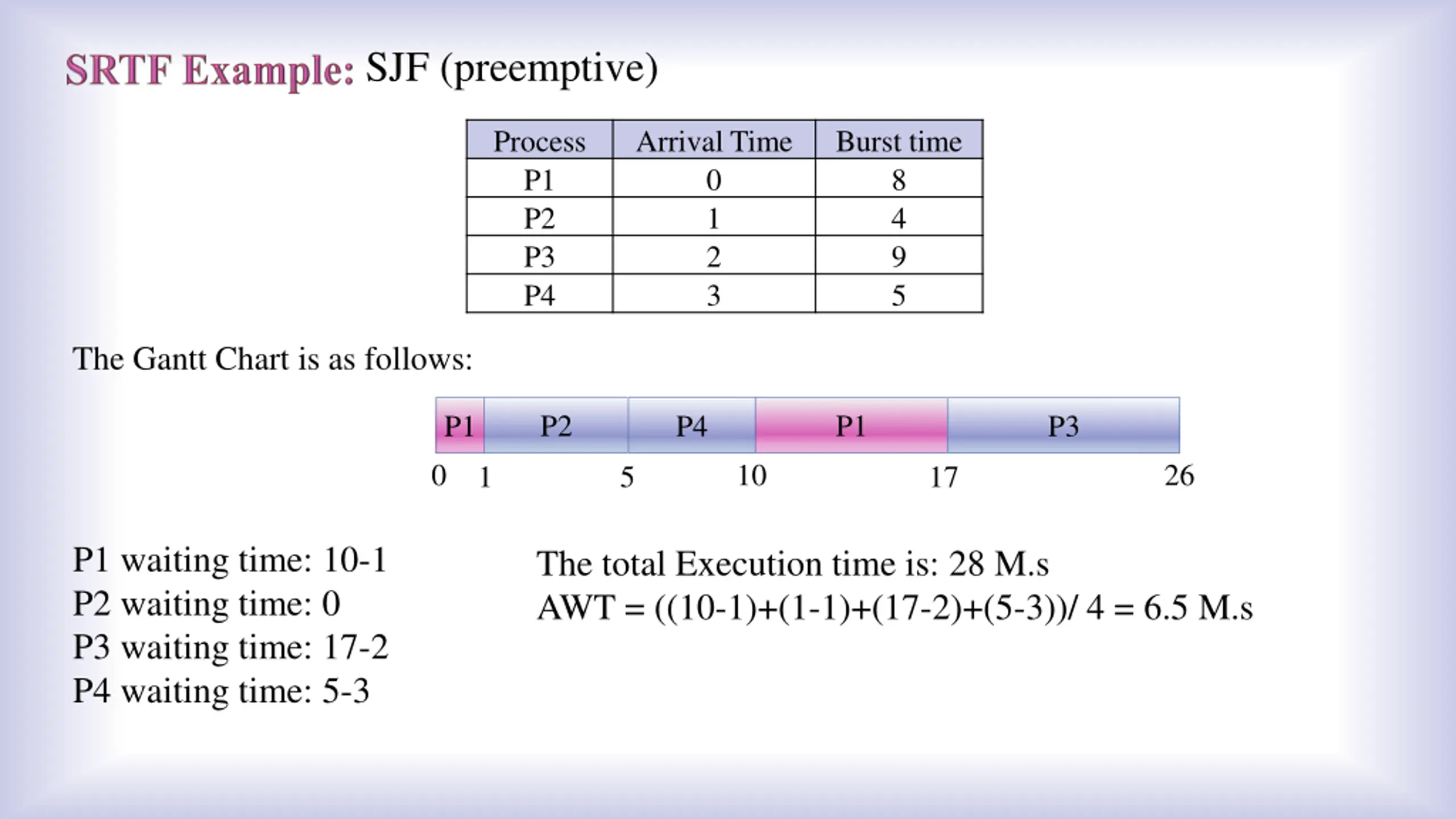 SRTF Example: SJF (preemptive)

| Process | Arrival Time | Burst time |
|---|---|---|
| P1 | 0 | 8 |
| P2 | 1 | 4 |
| P3 | 2 | 9 |
| P4 | 3 | 5 |

The Gantt Chart is as follows:

P1 P2 P4 P1 P3

0 1 5 10 17 26

P1 waiting time: 10-1
P2 waiting time: 0
P3 waiting time: 17-2
P4 waiting time: 5-3

The total Execution time is: 28 M.s
AWT = ((10-1)+(1-1)+(17-2)+(5-3))/ 4 = 6.5 M.s